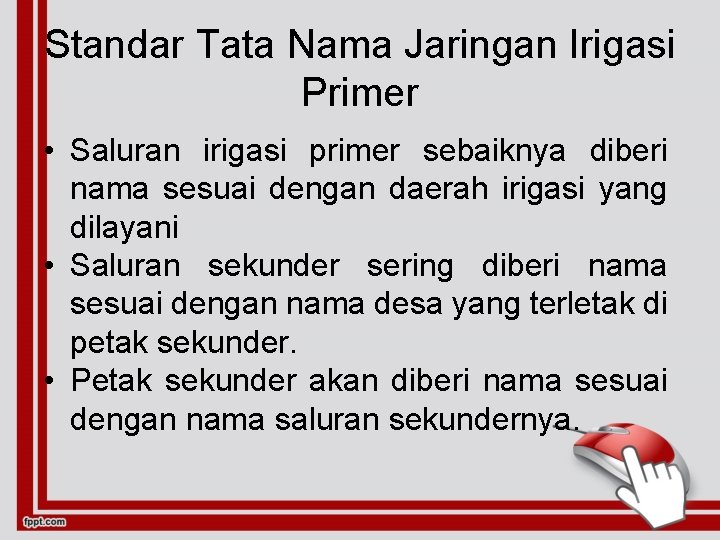 Standar Tata Nama Jaringan Irigasi Primer

• Saluran irigasi primer sebaiknya diberi nama sesuai dengan daerah irigasi yang dilayani
• Saluran sekunder sering diberi nama sesuai dengan nama desa yang terletak di petak sekunder.
• Petak sekunder akan diberi nama sesuai dengan nama saluran sekundernya.

fppt.com